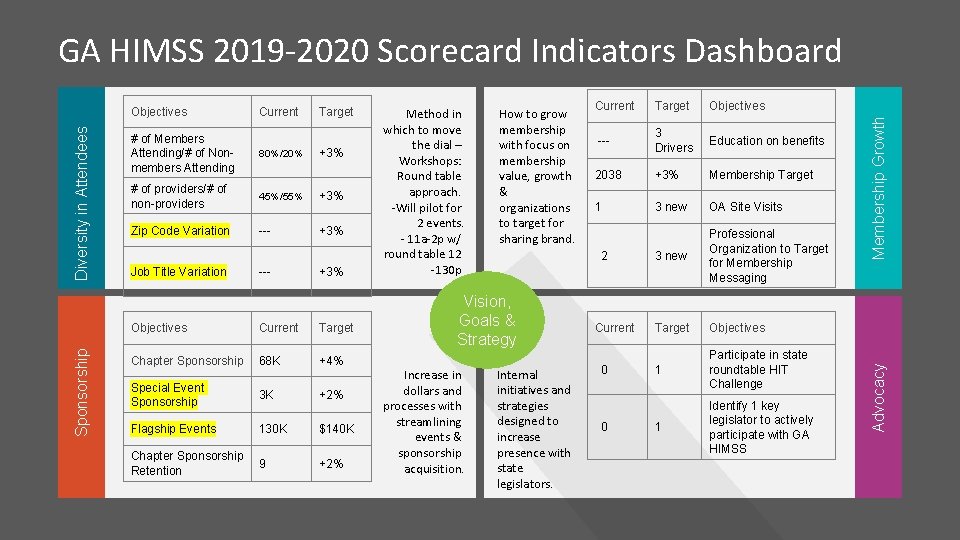 GA HIMSS 2019-2020 Scorecard Indicators Dashboard

Diversity in Attendees

| Objectives | Current | Target |
|---|---|---|
| # of Members Attending/# of Non-members Attending | 80%/20% | +3% |
| # of providers/# of non-providers | 45%/55% | +3% |
| Zip Code Variation | --- | +3% |
| Job Title Variation | --- | +3% |

Method in which to move the dial – Workshops: Round table approach. -Will pilot for 2 events. - 11a-2p w/ round table 12 -130p

How to grow membership with focus on membership value, growth & organizations to target for sharing brand.

| Current | Target | Objectives |
|---|---|---|
| --- | 3 Drivers | Education on benefits |
| 2038 | +3% | Membership Target |
| 1 | 3 new | OA Site Visits |
| 2 | 3 new | Professional Organization to Target for Membership Messaging |

Membership Growth

Vision, Goals & Strategy

Sponsorship

| Objectives | Current | Target |
|---|---|---|
| Chapter Sponsorship | 68K | +4% |
| Special Event Sponsorship | 3K | +2% |
| Flagship Events | 130K | $140K |
| Chapter Sponsorship Retention | 9 | +2% |

Increase in dollars and processes with streamlining events & sponsorship acquisition.

Internal initiatives and strategies designed to increase presence with state legislators.

| Current | Target | Objectives |
|---|---|---|
| 0 | 1 | Participate in state roundtable HIT Challenge |
| 0 | 1 | Identify 1 key legislator to actively participate with GA HIMSS |

Advocacy